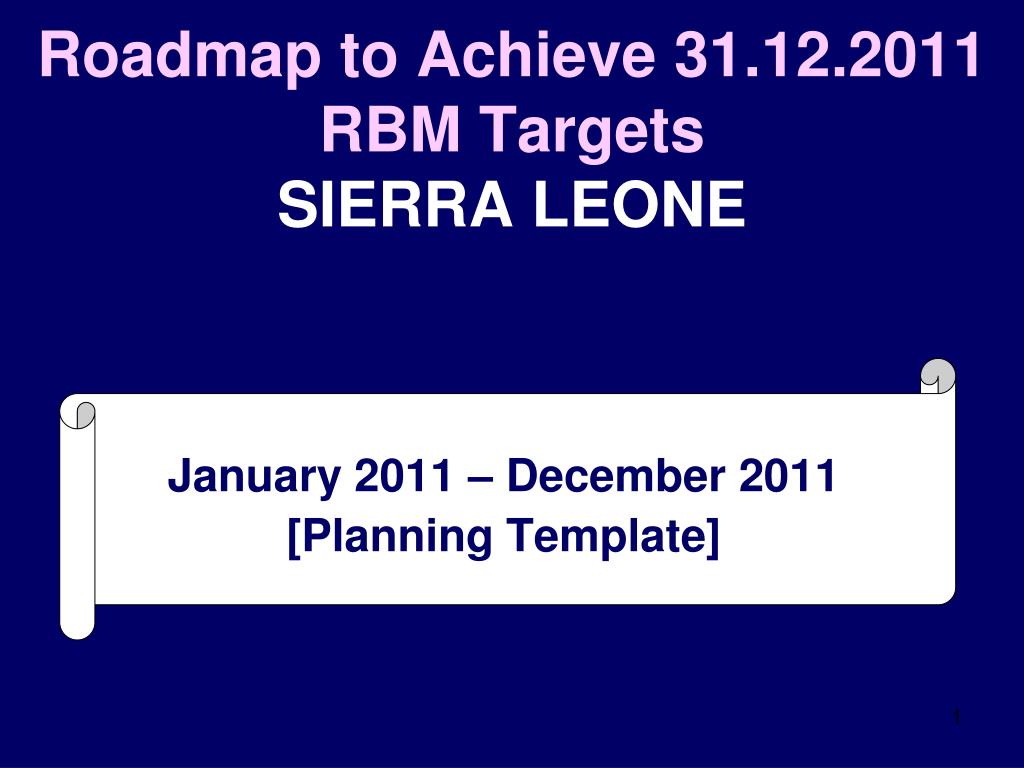 Roadmap to Achieve 31.12.2011 RBM Targets
SIERRA LEONE

January 2011 – December 2011
[Planning Template]

1